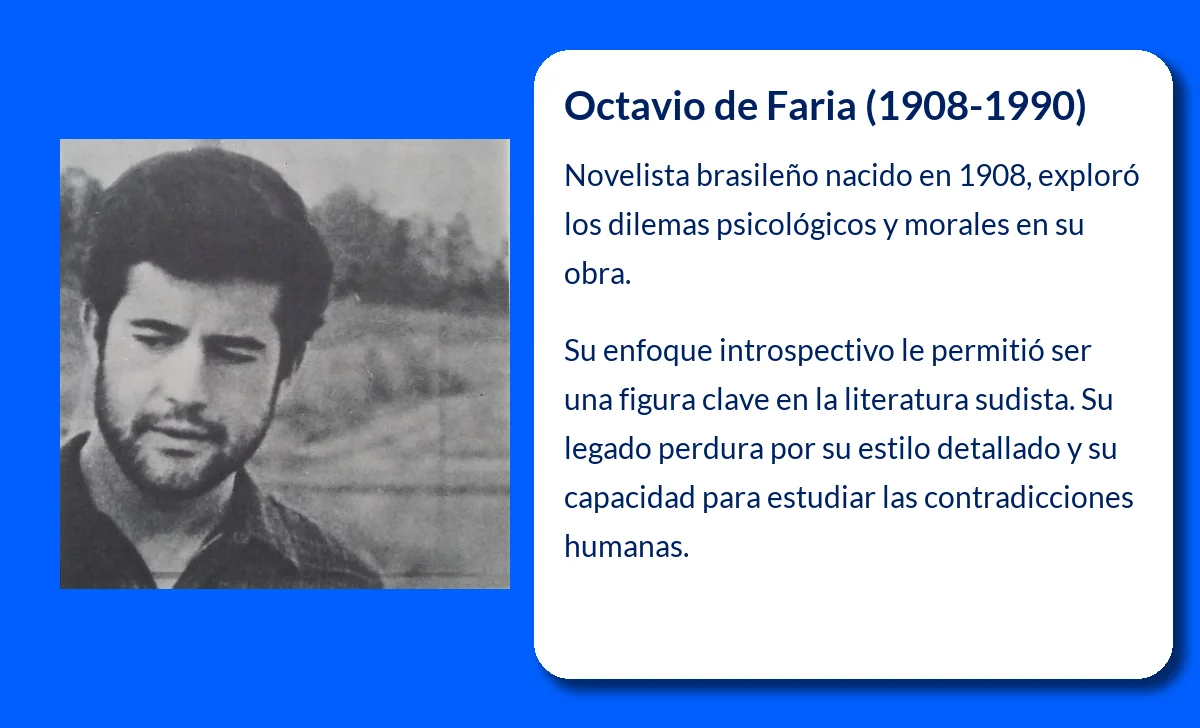 Octavio de Faria (1908-1990)

Novelista brasileño nacido en 1908, exploró los dilemas psicológicos y morales en su obra.

Su enfoque introspectivo le permitió ser una figura clave en la literatura sudista. Su legado perdura por su estilo detallado y su capacidad para estudiar las contradicciones humanas.